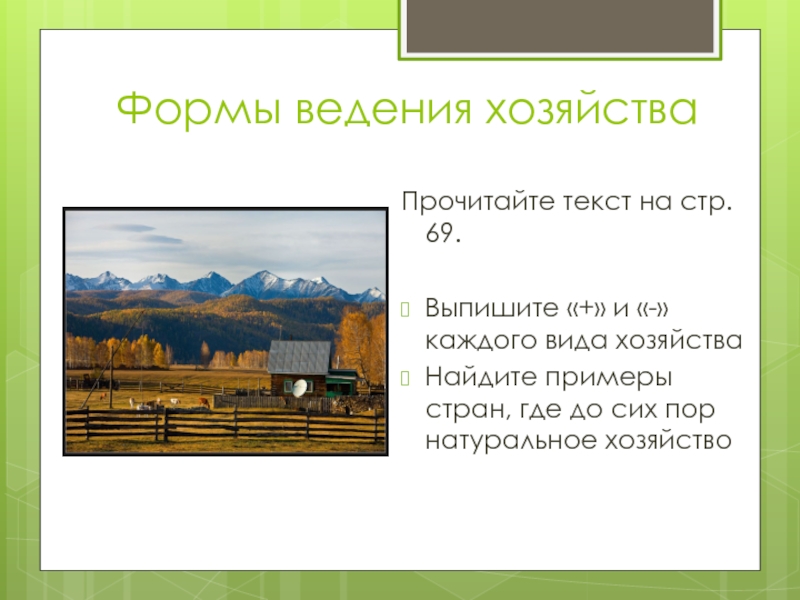 Формы ведения хозяйства

Прочитайте текст на стр. 69.

Выпишите «+» и «-» каждого вида хозяйства

Найдите примеры стран, где до сих пор натуральное хозяйство